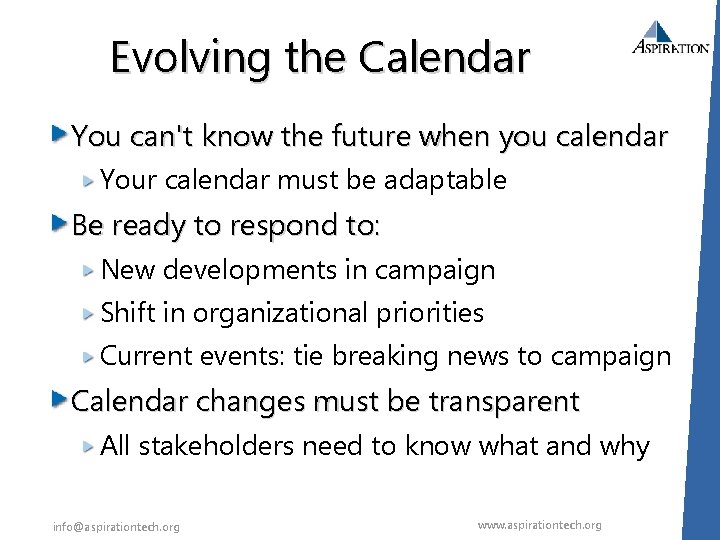 Evolving the Calendar

ASPIRATION

You can't know the future when you calendar

Your calendar must be adaptable

Be ready to respond to:

New developments in campaign

Shift in organizational priorities

Current events: tie breaking news to campaign

Calendar changes must be transparent

All stakeholders need to know what and why

info@aspirationtech.org

www.aspirationtech.org